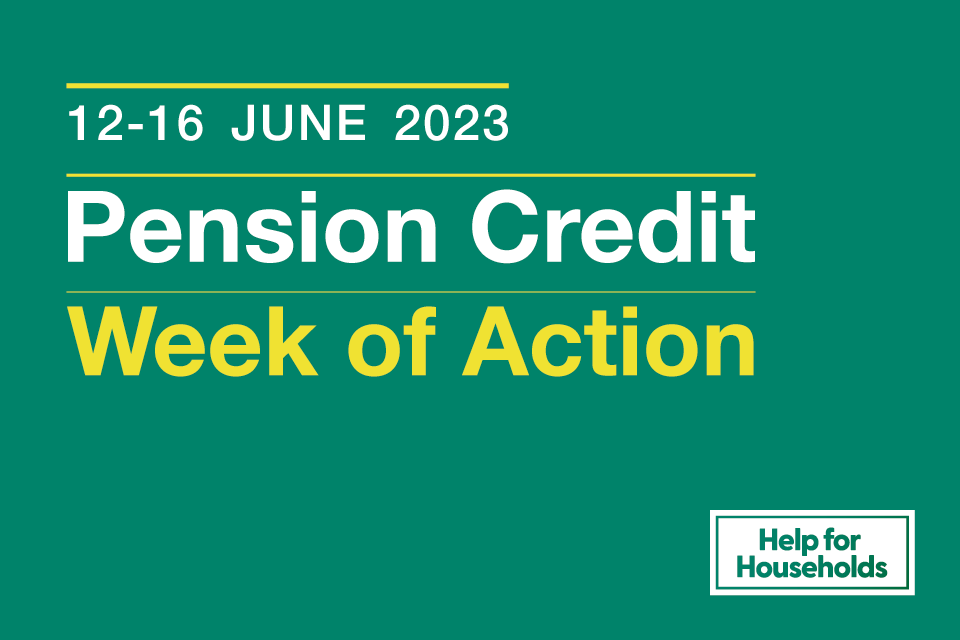 12-16 JUNE 2023

Pension Credit

Week of Action

Help for Households